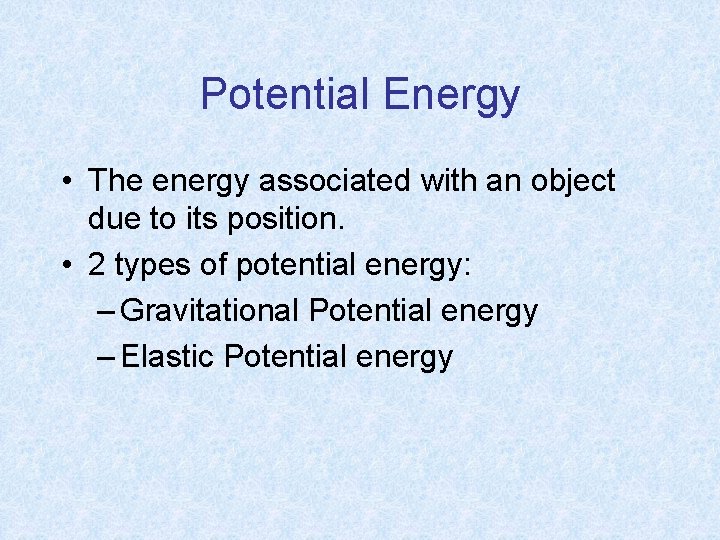 Potential Energy

• The energy associated with an object due to its position.

• 2 types of potential energy:

– Gravitational Potential energy

– Elastic Potential energy